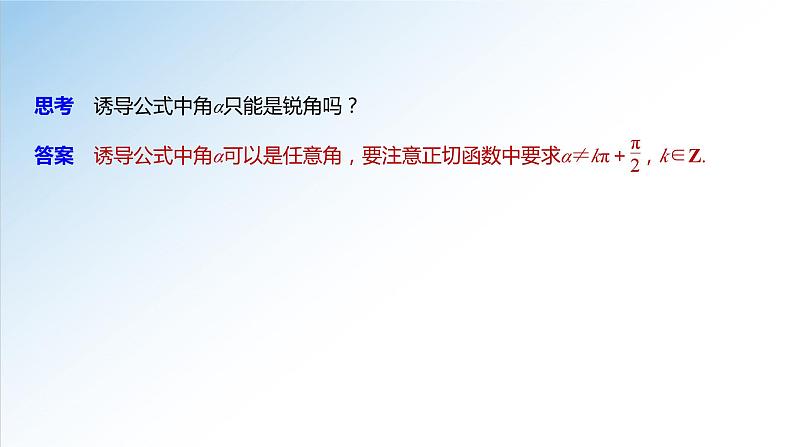 思考　诱导公式中角$\alpha$只能是锐角吗？

答案　诱导公式中角$\alpha$可以是任意角，要注意正切函数中要求$\alpha \neq k\pi + \frac{\pi}{2}$，$k \in \mathbf{Z}$.